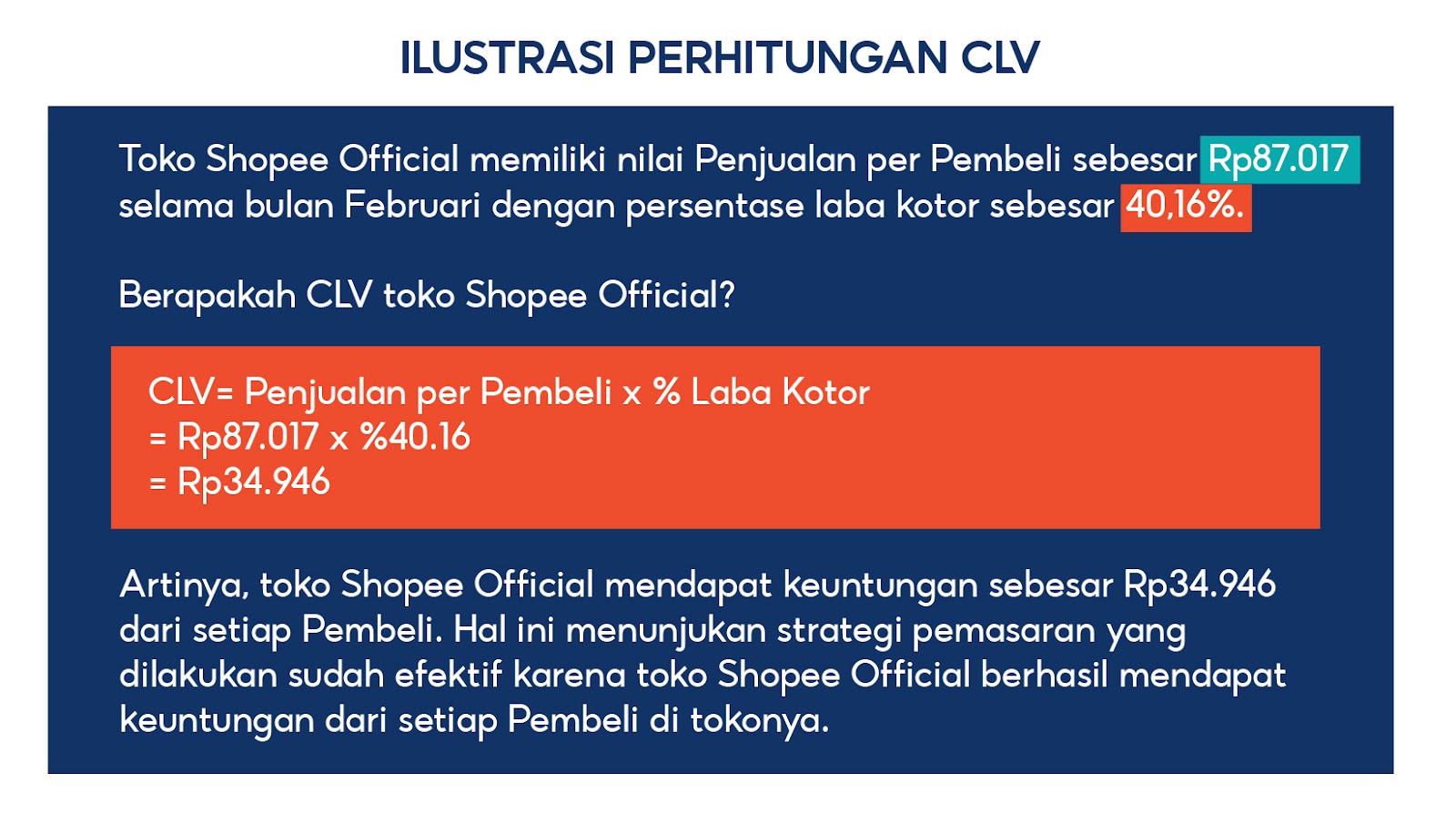 ILUSTRASI PERHITUNGAN CLV

Toko Shopee Official memiliki nilai Penjualan per Pembeli sebesar Rp87.017 selama bulan Februari dengan persentase laba kotor sebesar 40,16%.

Berapakah CLV toko Shopee Official?

CLV= Penjualan per Pembeli x % Laba Kotor
= Rp87.017 x %40.16
= Rp34.946

Artinya, toko Shopee Official mendapat keuntungan sebesar Rp34.946 dari setiap Pembeli. Hal ini menunjukan strategi pemasaran yang dilakukan sudah efektif karena toko Shopee Official berhasil mendapat keuntungan dari setiap Pembeli di tokonya.